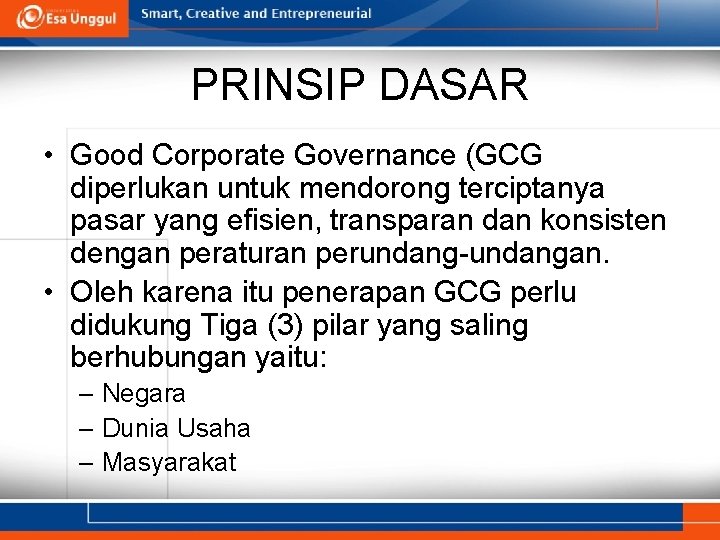 Esa Unggul

Smart, Creative and Entrepreneurial

PRINSIP DASAR

• Good Corporate Governance (GCG diperlukan untuk mendorong terciptanya pasar yang efisien, transparan dan konsisten dengan peraturan perundang-undangan.

• Oleh karena itu penerapan GCG perlu didukung Tiga (3) pilar yang saling berhubungan yaitu:

– Negara

– Dunia Usaha

– Masyarakat